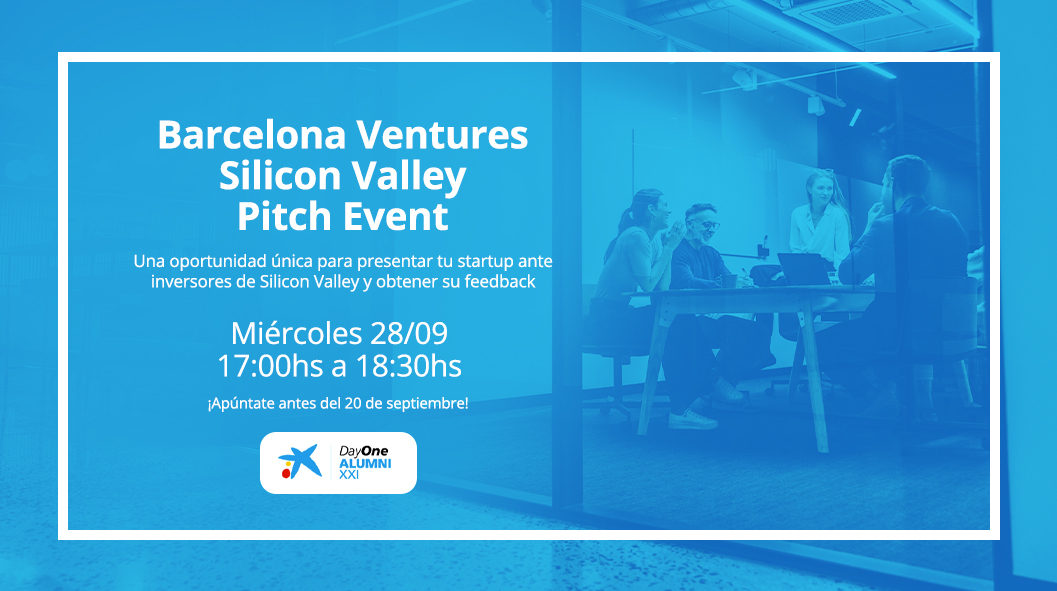 Barcelona Ventures
Silicon Valley
Pitch Event

Una oportunidad única para presentar tu startup ante inversores de Silicon Valley y obtener su feedback

Miércoles 28/09
17:00hs a 18:30hs

¡Apúntate antes del 20 de septiembre!

DayOne
ALUMNI
XXI